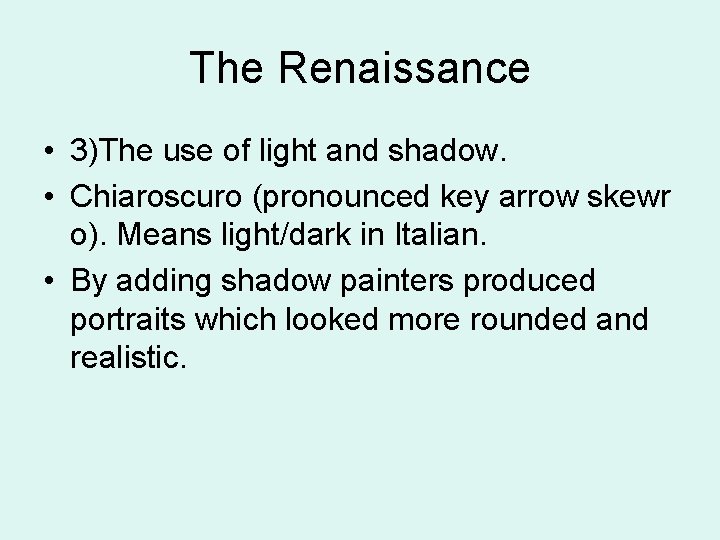 The Renaissance

• 3)The use of light and shadow.

• Chiaroscuro (pronounced key arrow skewr o). Means light/dark in Italian.

• By adding shadow painters produced portraits which looked more rounded and realistic.